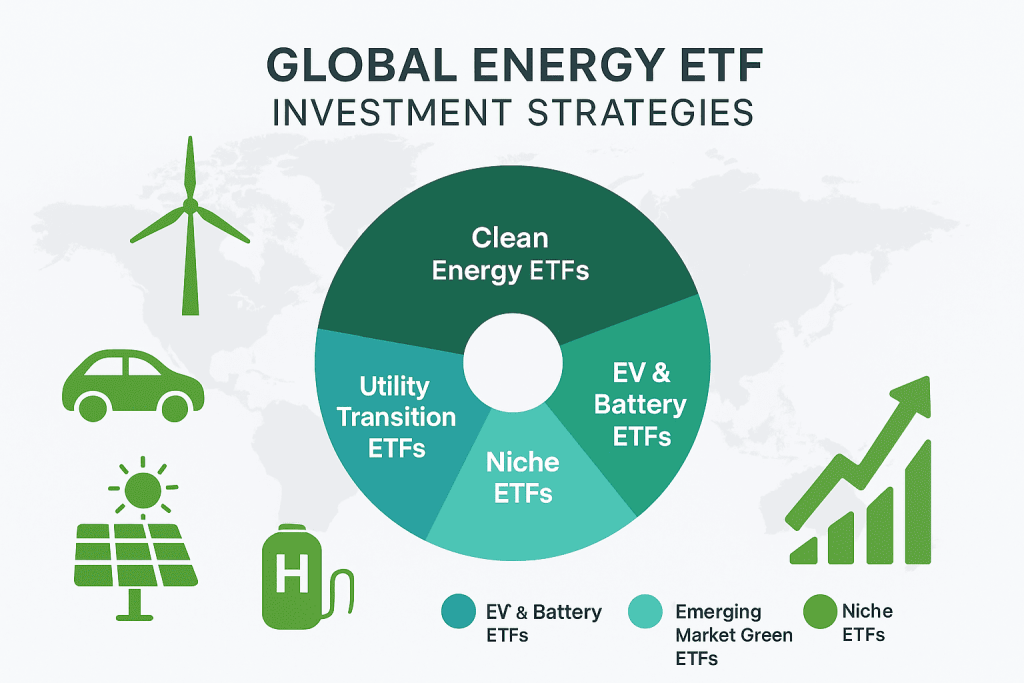 GLOBAL ENERGY ETF
INVESTMENT STRATEGIES

Clean Energy ETFs

Utility Transition ETFs

EV & Battery ETFs

Niche ETFs

H

EV & Battery ETFs

Emerging Market Green ETFs

Niche ETFs